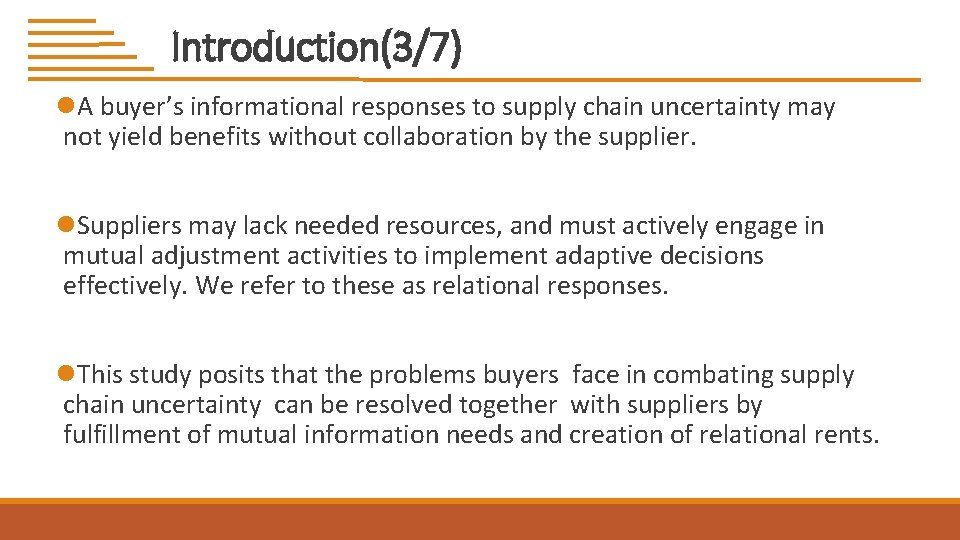 Introduction(3/7)

• A buyer's informational responses to supply chain uncertainty may not yield benefits without collaboration by the supplier.

• Suppliers may lack needed resources, and must actively engage in mutual adjustment activities to implement adaptive decisions effectively. We refer to these as relational responses.

• This study posits that the problems buyers face in combating supply chain uncertainty can be resolved together with suppliers by fulfillment of mutual information needs and creation of relational rents.